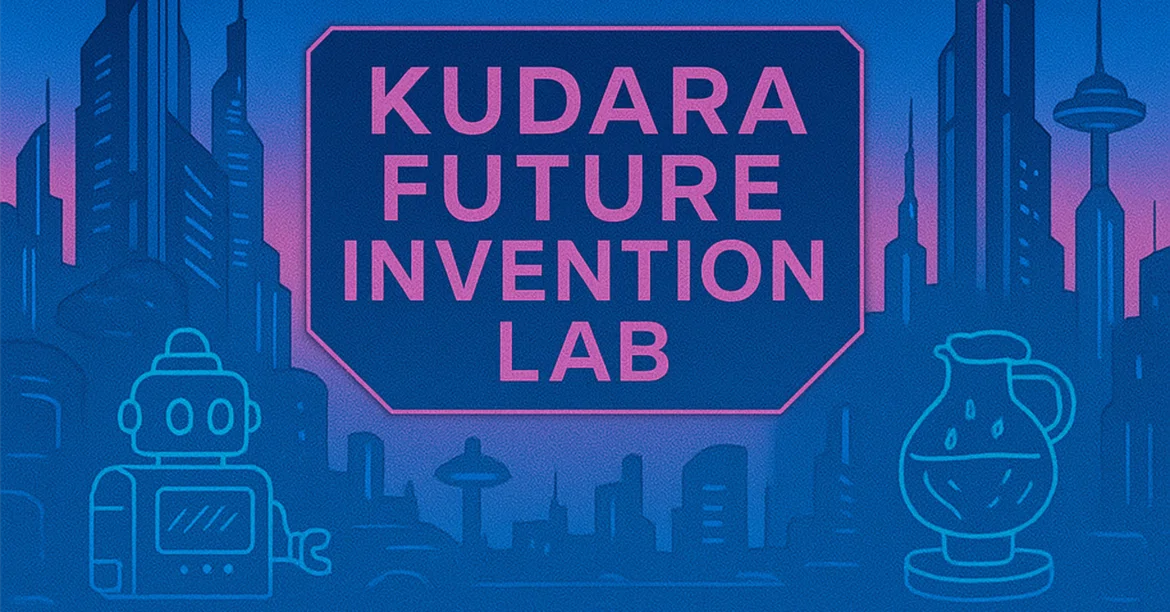 KUDARA
FUTURE
INVENTION
LAB